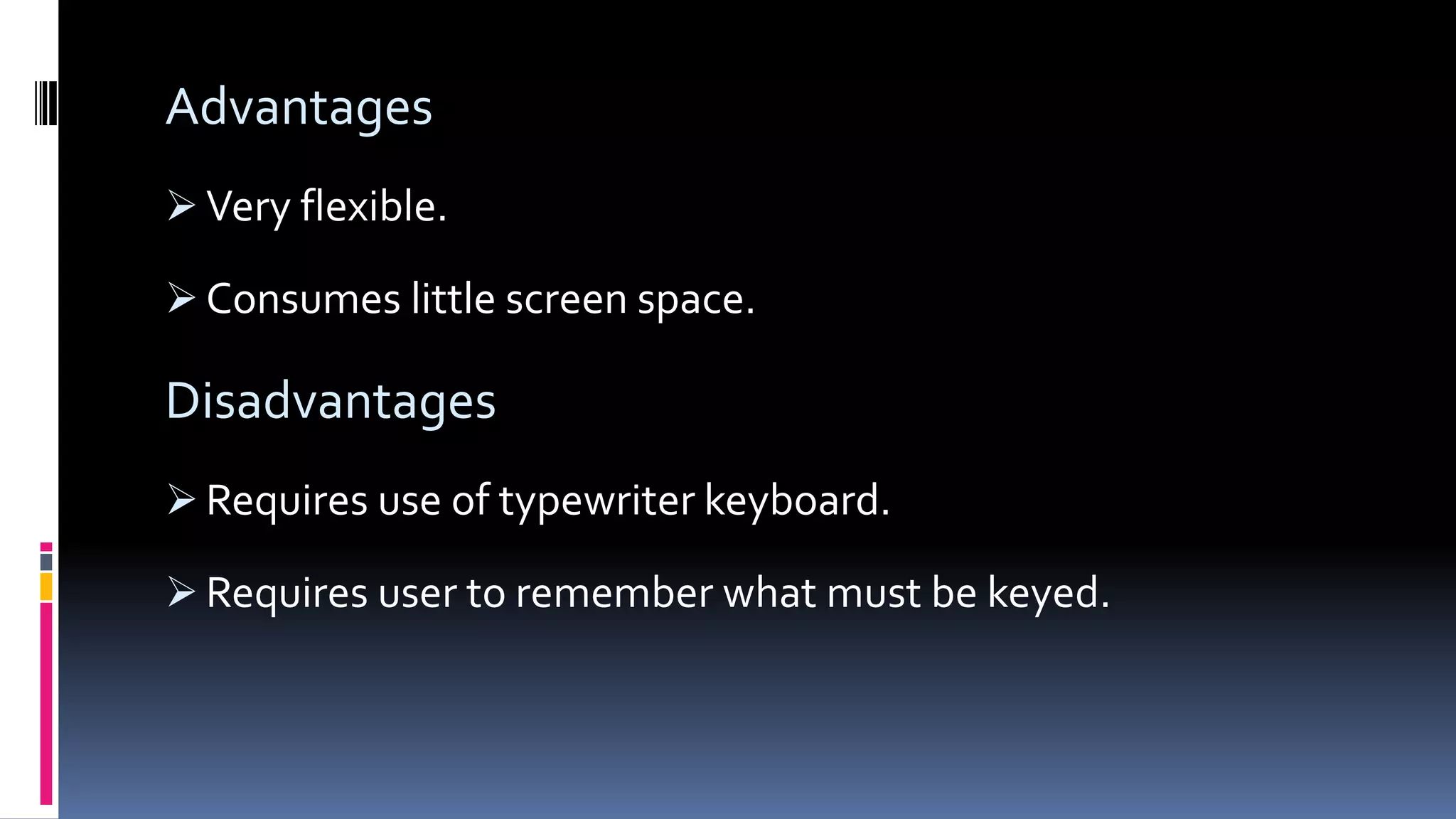 Advantages

➢ Very flexible.

➢ Consumes little screen space.

Disadvantages

➢ Requires use of typewriter keyboard.

➢ Requires user to remember what must be keyed.